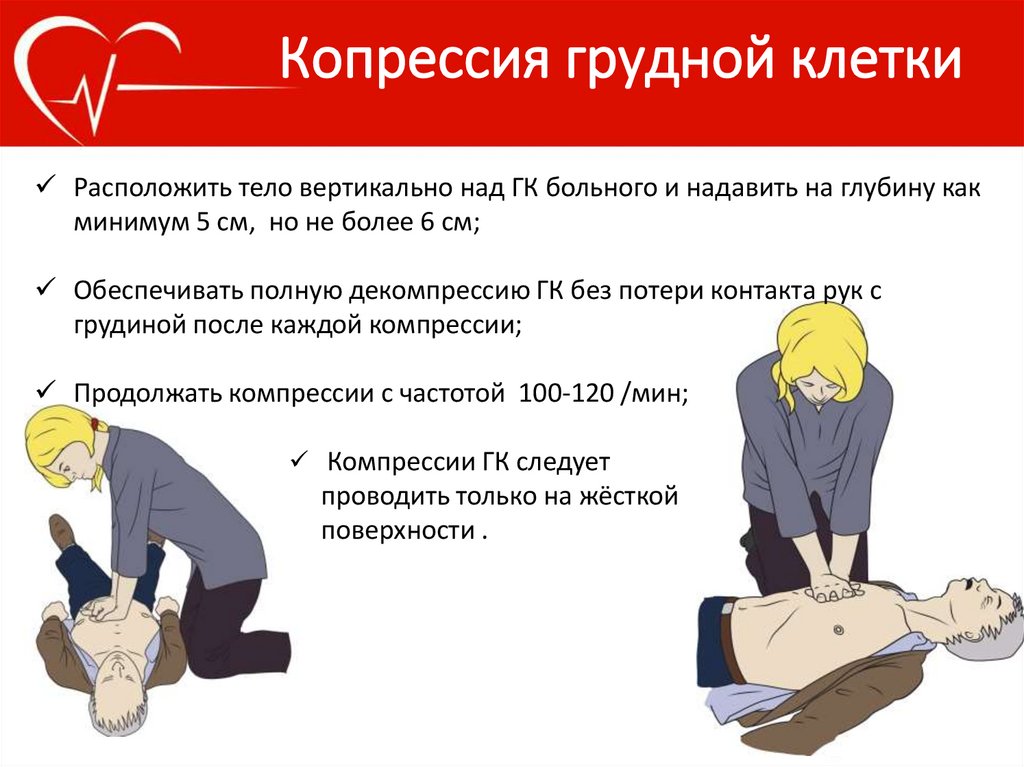 Копрессия грудной клетки

✓ Расположить тело вертикально над ГК больного и надавить на глубину как минимум 5 см, но не более 6 см;

✓ Обеспечивать полную декомпрессию ГК без потери контакта рук с грудиной после каждой компрессии;

✓ Продолжать компрессии с частотой 100-120 /мин;

✓ Компрессии ГК следует проводить только на жёсткой поверхности .